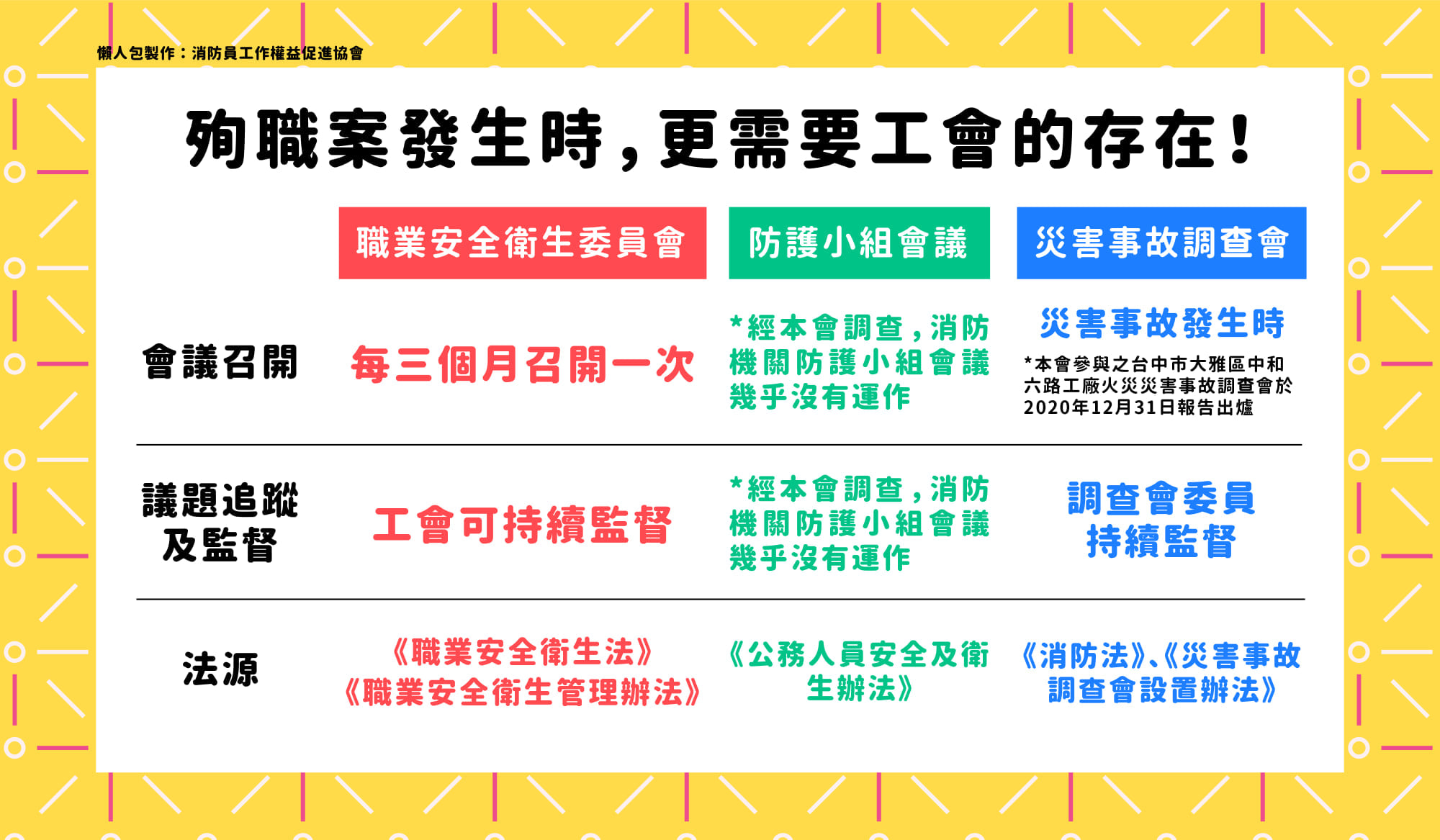 懶人包製作：消防員工作權益促進協會

殉職案發生時，更需要工會的存在！

| | 職業安全衛生委員會 | 防護小組會議 | 災害事故調查會 |
|---|---|---|---|
| 會議召開 | 每三個月召開一次 | *經本會調查，消防機關防護小組會議幾乎沒有運作 | 災害事故發生時 *本會參與之台中市大雅區中和六路工廠火災災害事故調查會於2020年12月31日報告出爐 |
| 議題追蹤及監督 | 工會可持續監督 | *經本會調查，消防機關防護小組會議幾乎沒有運作 | 調查會委員持續監督 |
| 法源 | 《職業安全衛生法》《職業安全衛生管理辦法》 | 《公務人員安全及衛生辦法》 | 《消防法》、《災害事故調查會設置辦法》 |